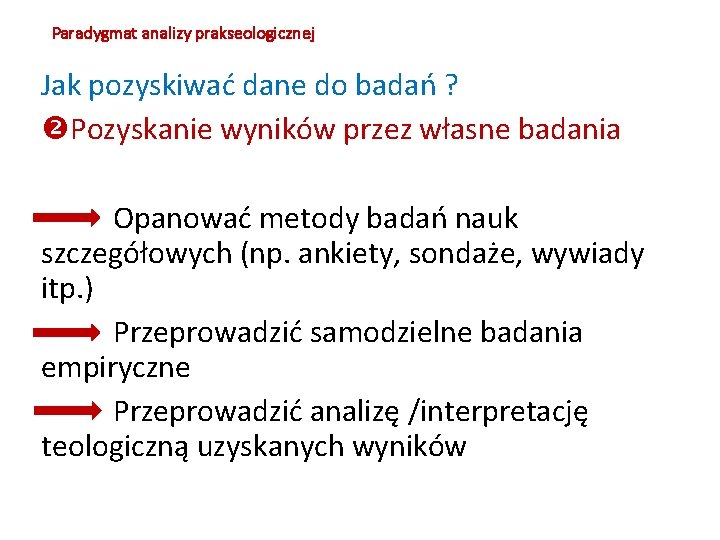 Paradygmat analizy prakseologicznej

Jak pozyskiwać dane do badań ?

❷Pozyskanie wyników przez własne badania

Opanować metody badań nauk szczegółowych (np. ankiety, sondaże, wywiady itp.)

Przeprowadzić samodzielne badania empiryczne

Przeprowadzić analizę /interpretację teologiczną uzyskanych wyników